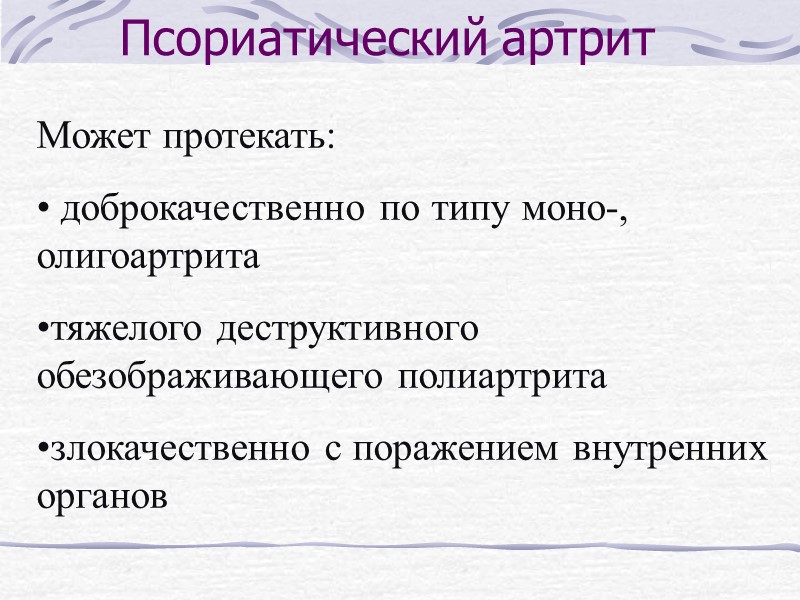 Псориатический артрит

Может протекать:

• доброкачественно по типу моно-, олигоартрита

•тяжелого деструктивного обезображивающего полиартрита

•злокачественно с поражением внутренних органов